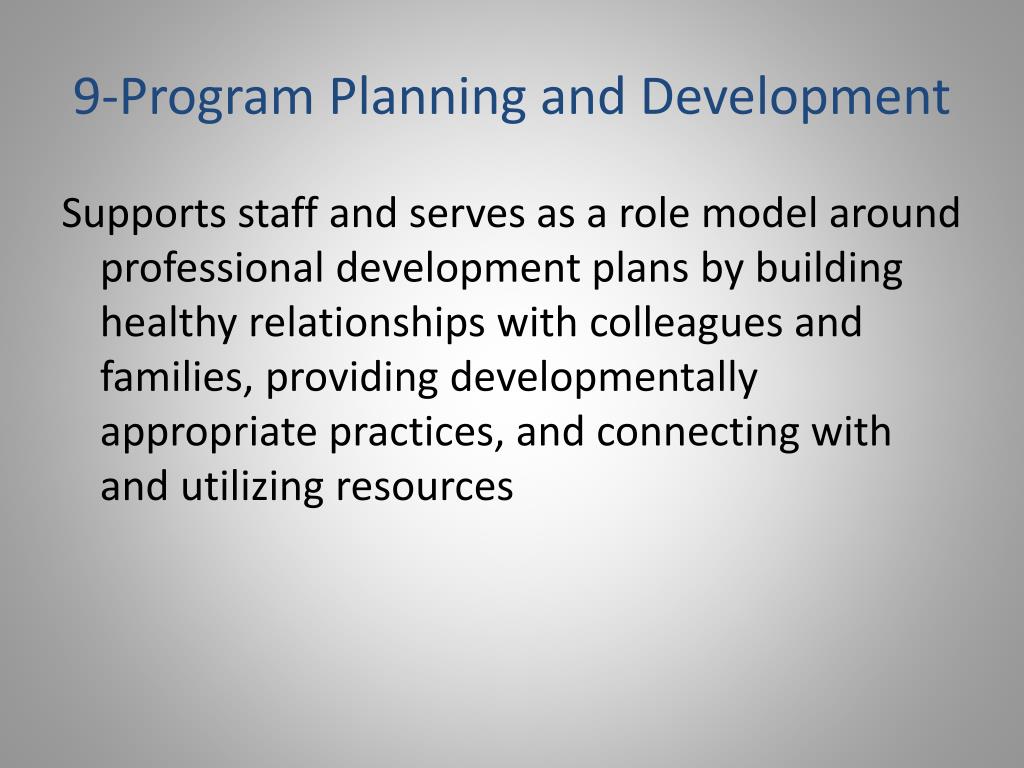 9-Program Planning and Development

Supports staff and serves as a role model around professional development plans by building healthy relationships with colleagues and families, providing developmentally appropriate practices, and connecting with and utilizing resources